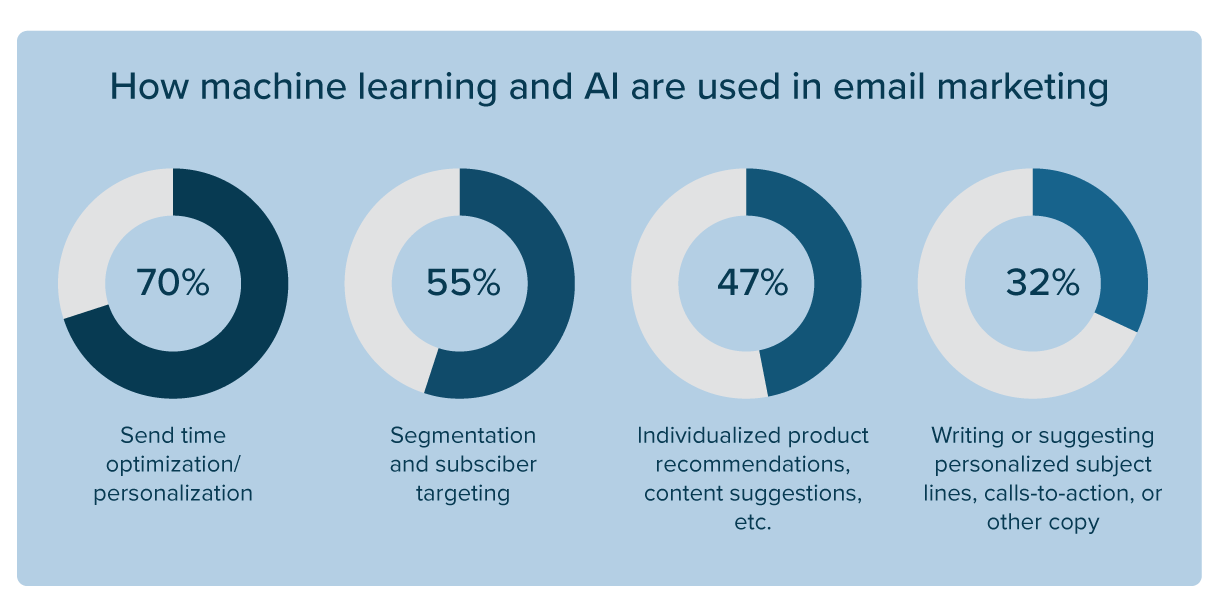 How machine learning and AI are used in email marketing

70%

Send time optimization/ personalization

55%

Segmentation and subsciber targeting

47%

Individualized product recommendations, content suggestions, etc.

32%

Writing or suggesting personalized subject lines, calls-to-action, or other copy